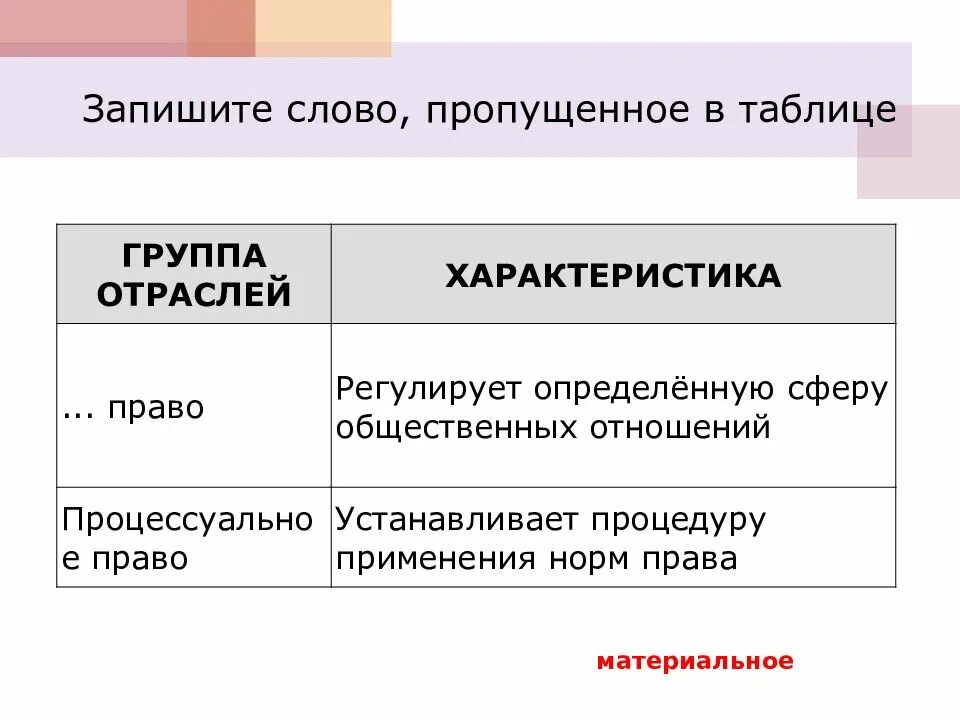 Запишите слово, пропущенное в таблице

| ГРУППА ОТРАСЛЕЙ | ХАРАКТЕРИСТИКА |
|---|---|
| ... право | Регулирует определённую сферу общественных отношений |
| Процессуальное право | Устанавливает процедуру применения норм права |

материальное